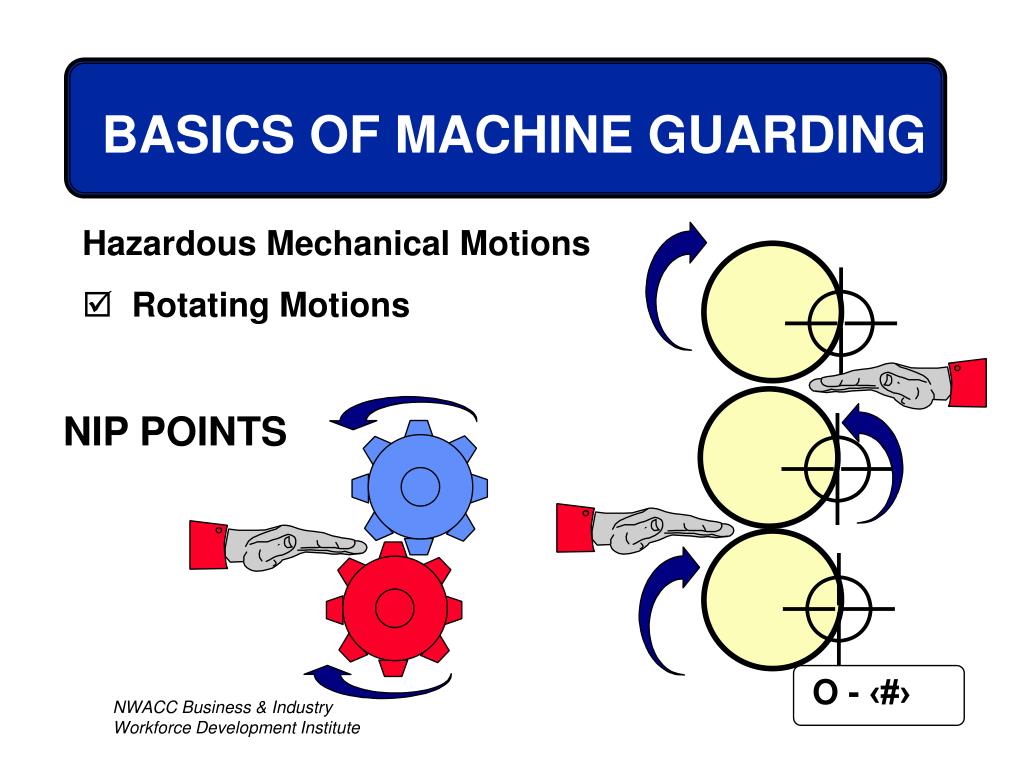 BASICS OF MACHINE GUARDING

Hazardous Mechanical Motions

☑ Rotating Motions

NIP POINTS

NWACC Business & Industry
Workforce Development Institute

O - ‹#›